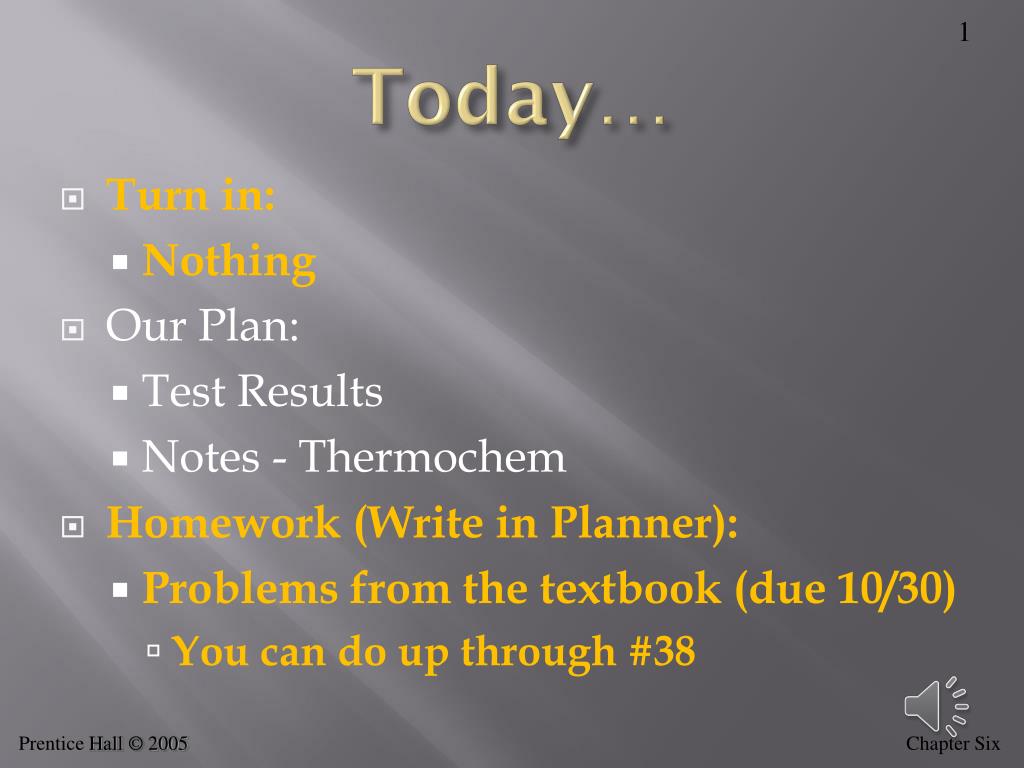 1

Today…

Turn in:

Nothing

Our Plan:

Test Results

Notes - Thermochem

Homework (Write in Planner):

Problems from the textbook (due 10/30)

You can do up through #38

Prentice Hall © 2005

Chapter Six